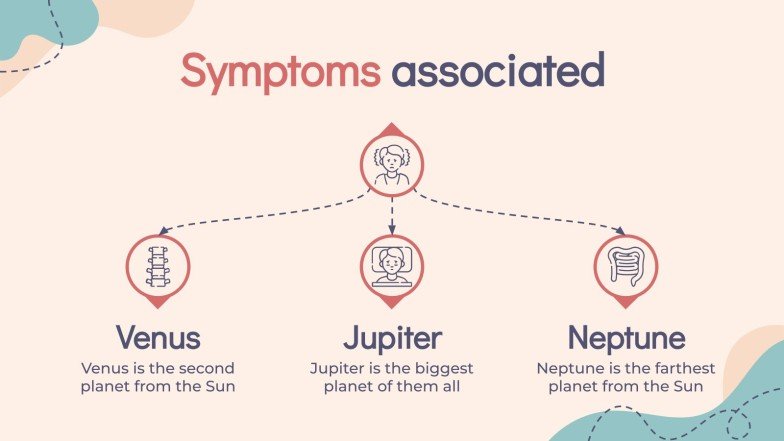 Symptoms associated

Venus
Venus is the second planet from the Sun

Jupiter
Jupiter is the biggest planet of them all

Neptune
Neptune is the farthest planet from the Sun